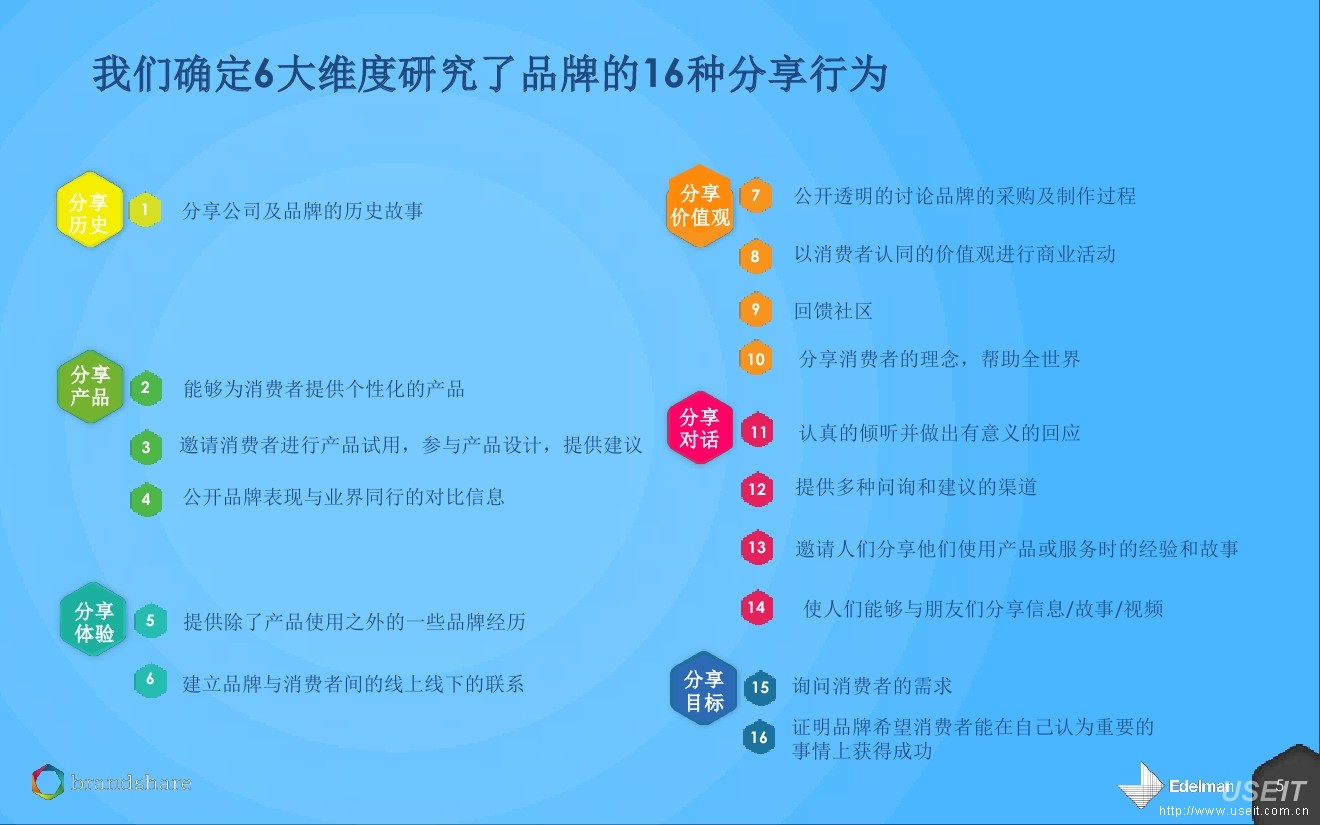 我们确定6大维度研究了品牌的16种分享行为

分享历史
1 分享公司及品牌的历史故事

分享产品
2 能够为消费者提供个性化的产品
3 邀请消费者进行产品试用，参与产品设计，提供建议
4 公开品牌表现与业界同行的对比信息

分享体验
5 提供除了产品使用之外的一些品牌经历
6 建立品牌与消费者间的线上线下的联系

分享价值观
7 公开透明的讨论品牌的采购及制作过程
8 以消费者认同的价值观进行商业活动
9 回馈社区
10 分享消费者的理念，帮助全世界

分享对话
11 认真的倾听并做出有意义的回应
12 提供多种问询和建议的渠道
13 邀请人们分享他们使用产品或服务时的经验和故事
14 使人们能够与朋友们分享信息/故事/视频

分享目标
15 询问消费者的需求
16 证明品牌希望消费者能在自己认为重要的事情上获得成功

brandshare

Edelman 5

USEIT
http://www.useit.com.cn